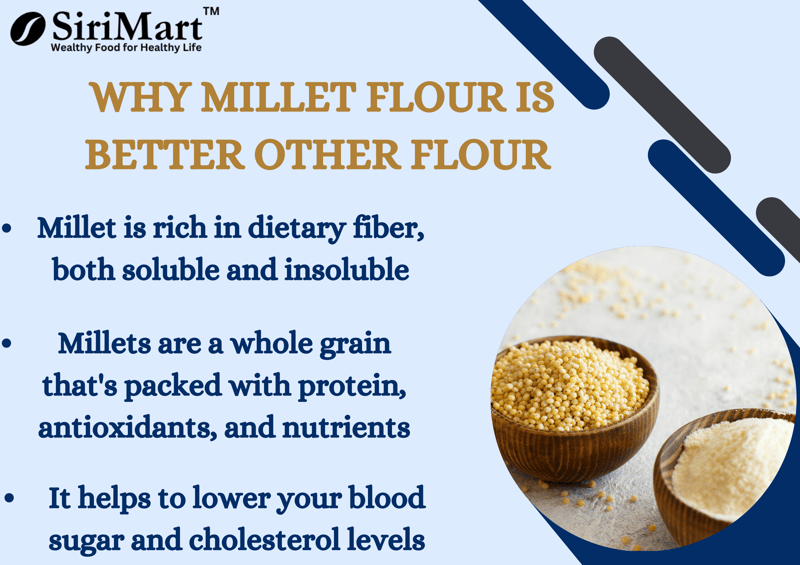 SiriMart™
Wealthy Food for Healthy Life

WHY MILLET FLOUR IS BETTER OTHER FLOUR

• Millet is rich in dietary fiber, both soluble and insoluble

• Millets are a whole grain that's packed with protein, antioxidants, and nutrients

• It helps to lower your blood sugar and cholesterol levels